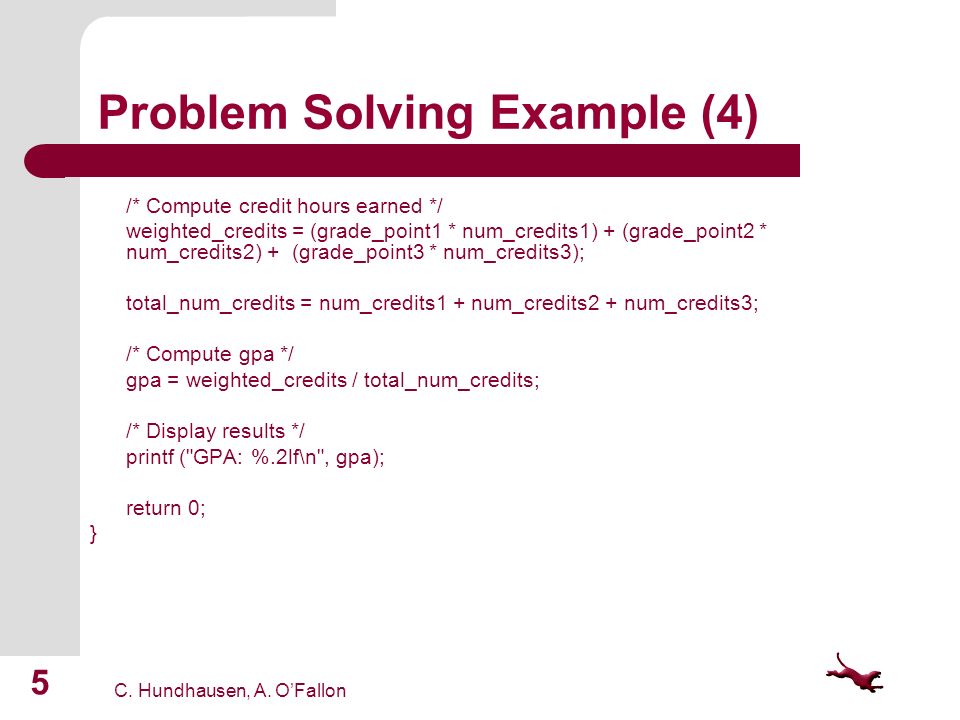 Problem Solving Example (4)

/* Compute credit hours earned */
weighted_credits = (grade_point1 * num_credits1) + (grade_point2 * num_credits2) + (grade_point3 * num_credits3);

total_num_credits = num_credits1 + num_credits2 + num_credits3;

/* Compute gpa */
gpa = weighted_credits / total_num_credits;

/* Display results */
printf ("GPA: %.2lf\n", gpa);

return 0;
}

5

C. Hundhausen, A. O'Fallon